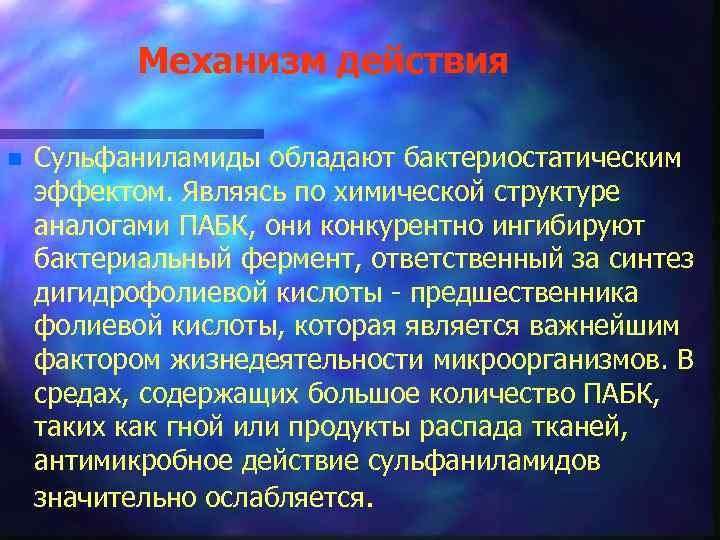 Механизм действия

Сульфаниламиды обладают бактериостатическим эффектом. Являясь по химической структуре аналогами ПАБК, они конкурентно ингибируют бактериальный фермент, ответственный за синтез дигидрофолиевой кислоты - предшественника фолиевой кислоты, которая является важнейшим фактором жизнедеятельности микроорганизмов. В средах, содержащих большое количество ПАБК, таких как гной или продукты распада тканей, антимикробное действие сульфаниламидов значительно ослабляется.